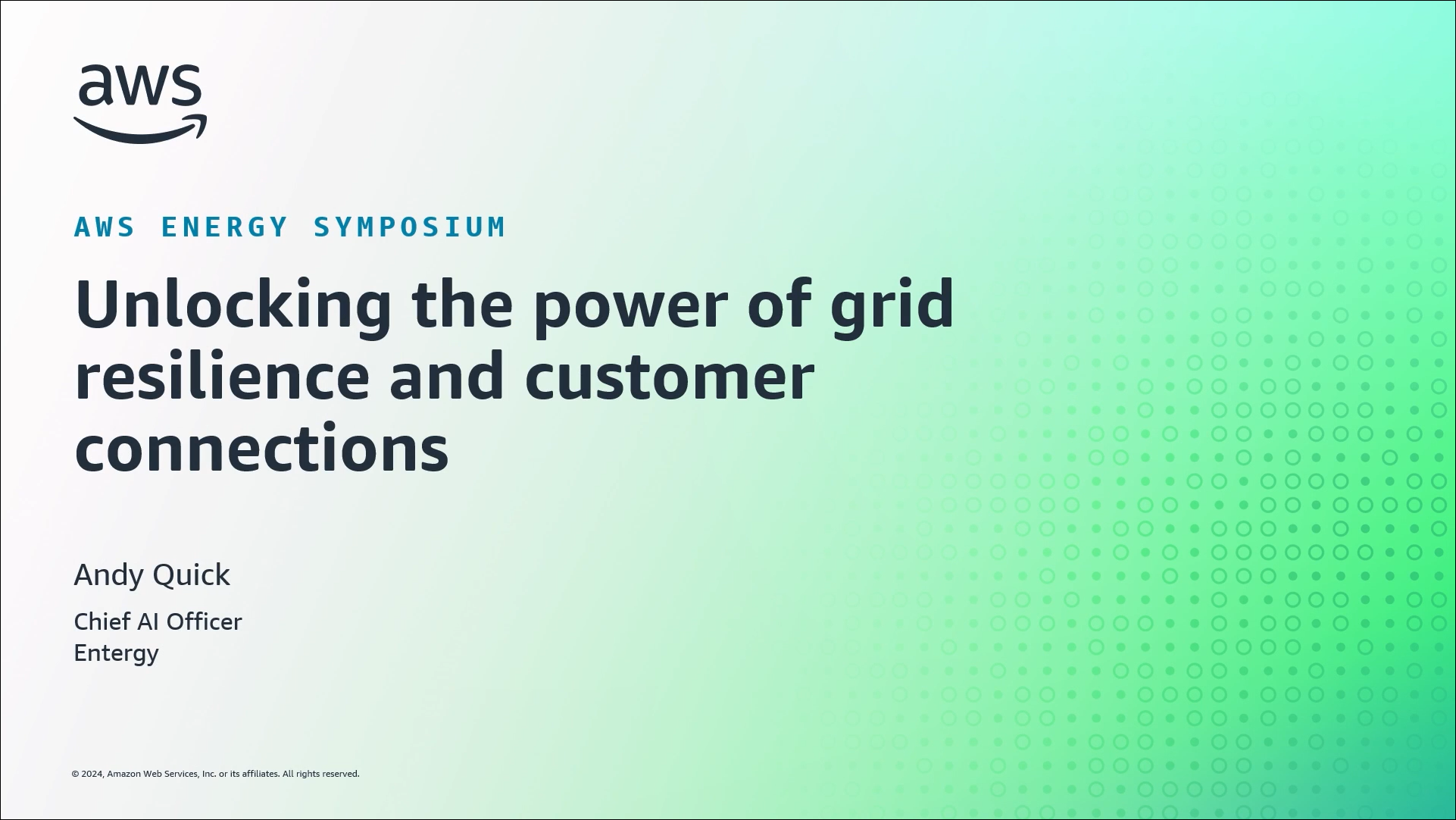 aws

AWS ENERGY SYMPOSIUM

Unlocking the power of grid resilience and customer connections

Andy Quick

Chief AI Officer
Entergy

© 2024, Amazon Web Services, Inc. or its affiliates. All rights reserved.